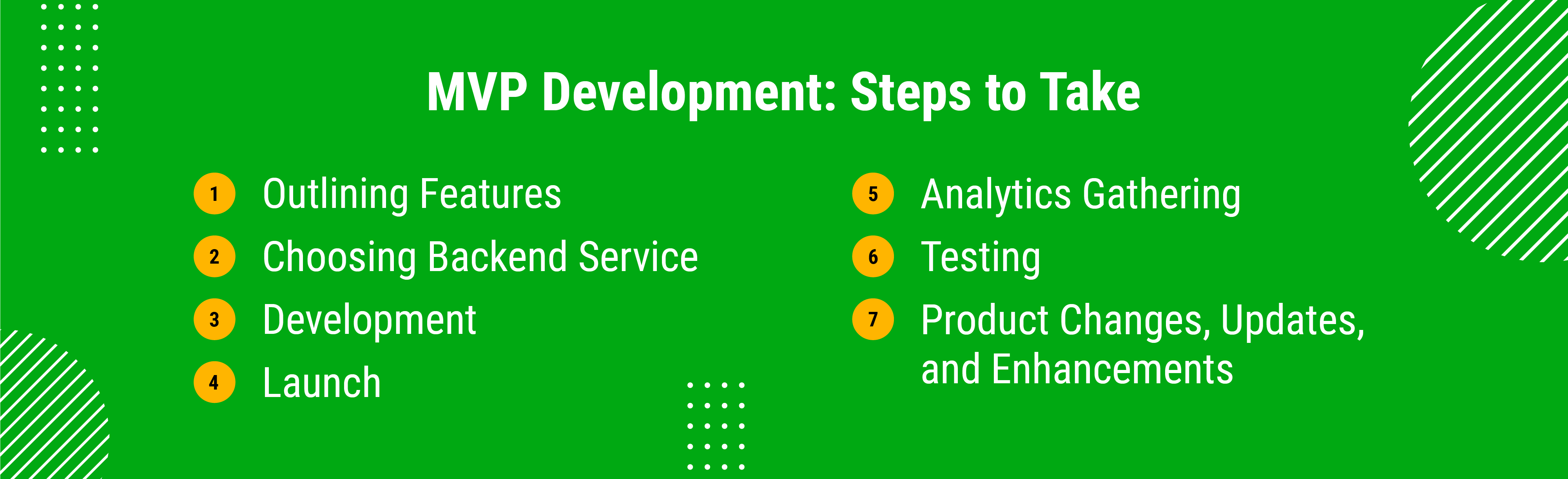 MVP Development: Steps to Take

1 Outlining Features
2 Choosing Backend Service
3 Development
4 Launch

5 Analytics Gathering
6 Testing
7 Product Changes, Updates, and Enhancements